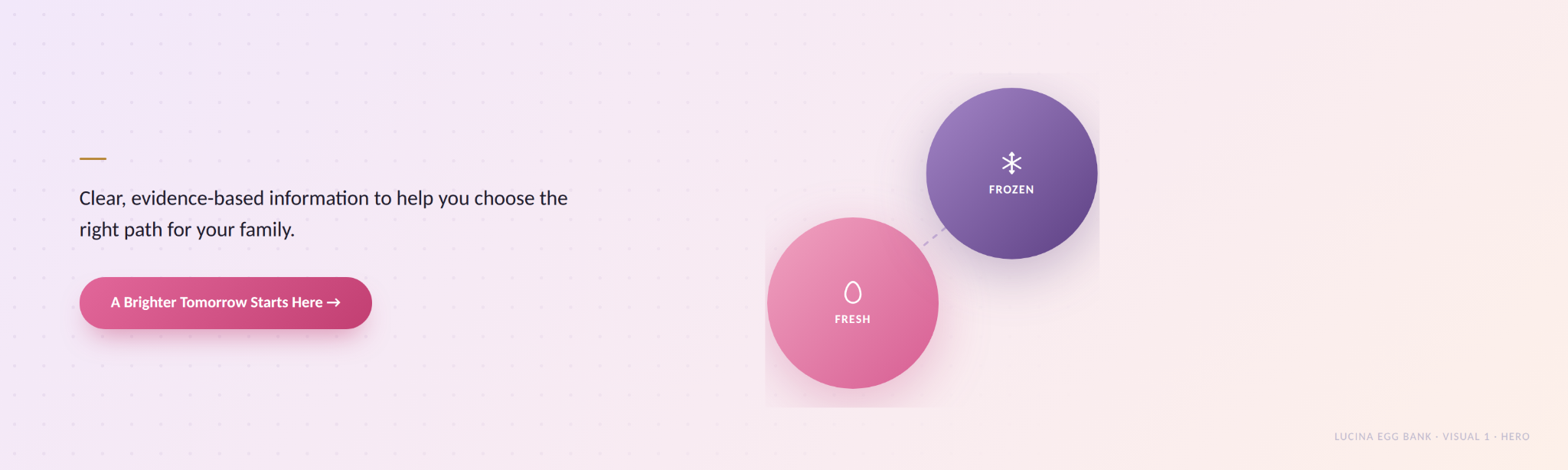 Clear, evidence-based information to help you choose the right path for your family.

A Brighter Tomorrow Starts Here →

FROZEN

FRESH

LUCINA EGG BANK · VISUAL 1 · HERO